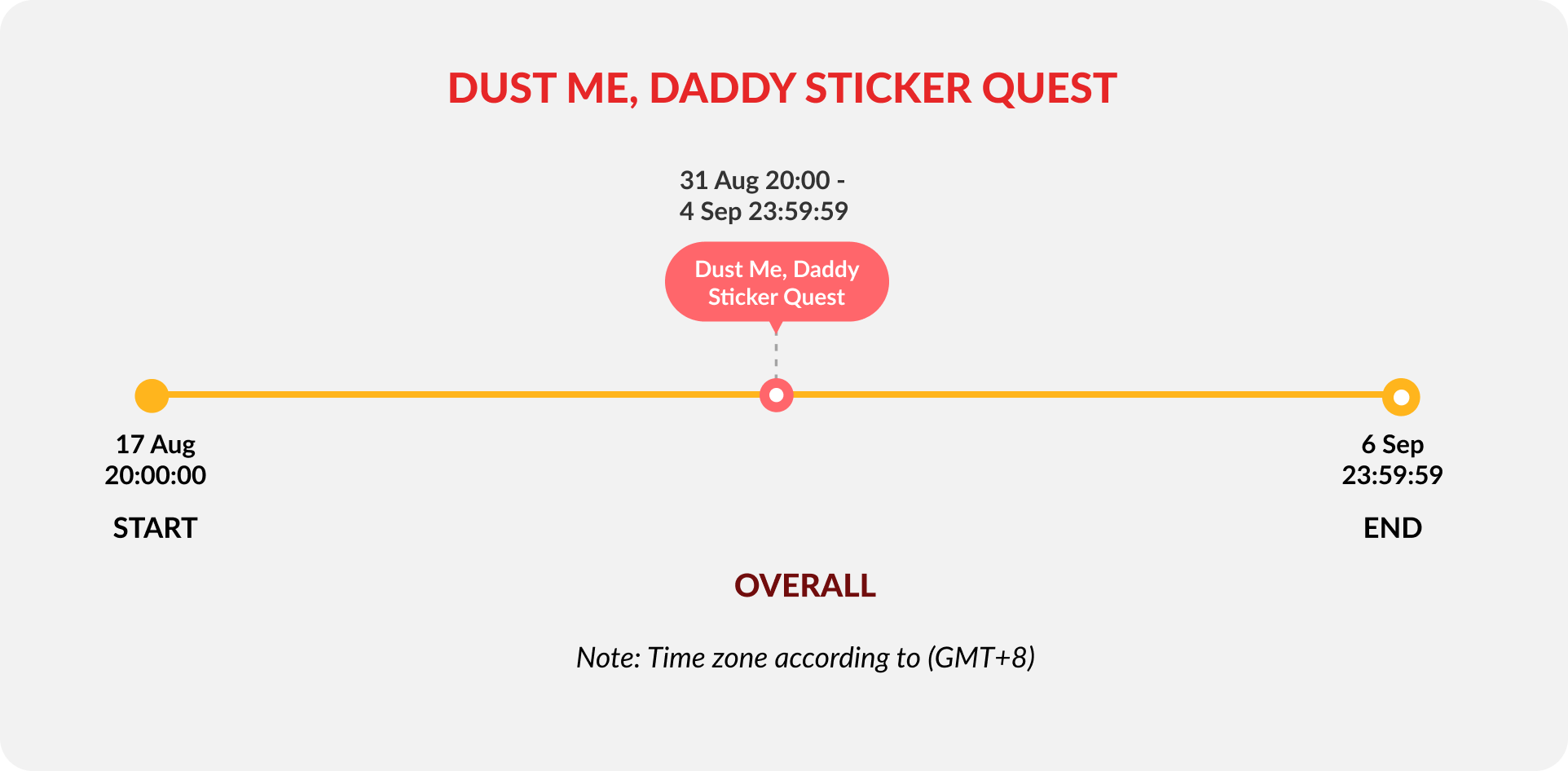 DUST ME, DADDY STICKER QUEST

31 Aug 20:00 -
4 Sep 23:59:59

Dust Me, Daddy
Sticker Quest

17 Aug
20:00:00

START

6 Sep
23:59:59

END

OVERALL

Note: Time zone according to (GMT+8)